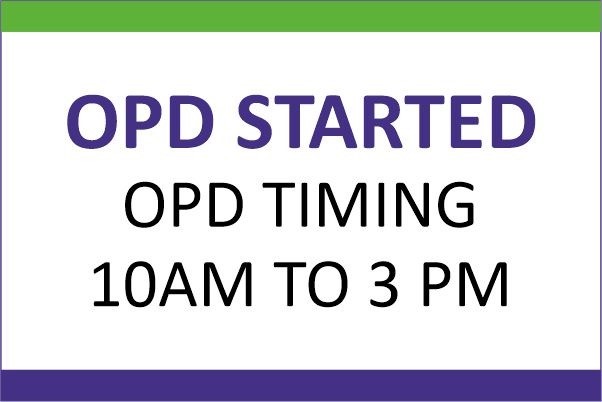 OPD STARTED
OPD TIMING
10AM TO 3 PM